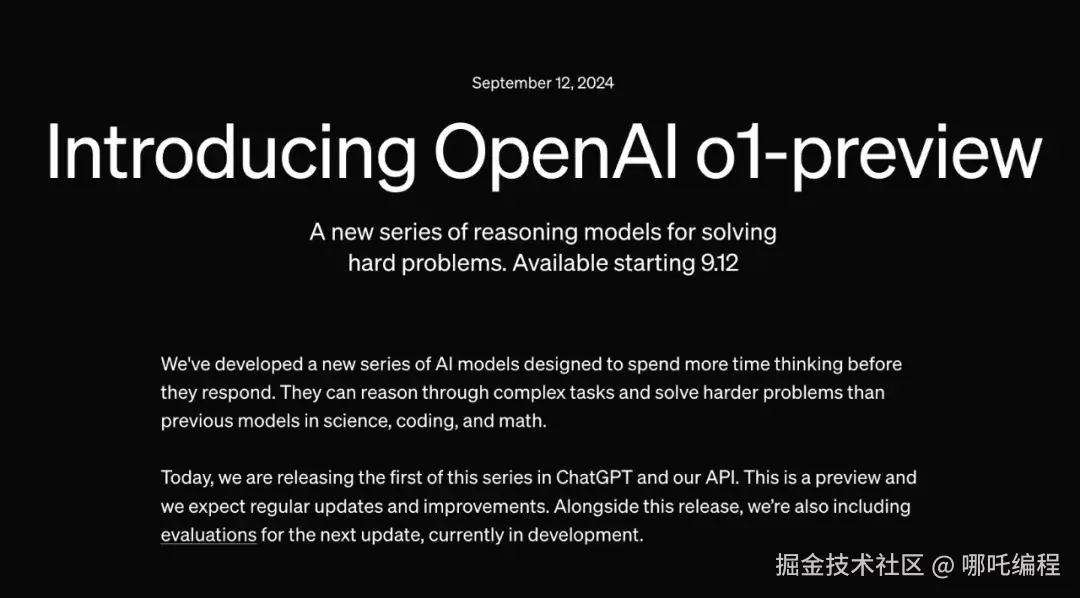 September 12, 2024

Introducing OpenAI o1-preview

A new series of reasoning models for solving hard problems. Available starting 9.12

We've developed a new series of AI models designed to spend more time thinking before they respond. They can reason through complex tasks and solve harder problems than previous models in science, coding, and math.

Today, we are releasing the first of this series in ChatGPT and our API. This is a preview and we expect regular updates and improvements. Alongside this release, we're also including evaluations for the next update, currently in development.

掘金技术社区 @ 哪吒编程